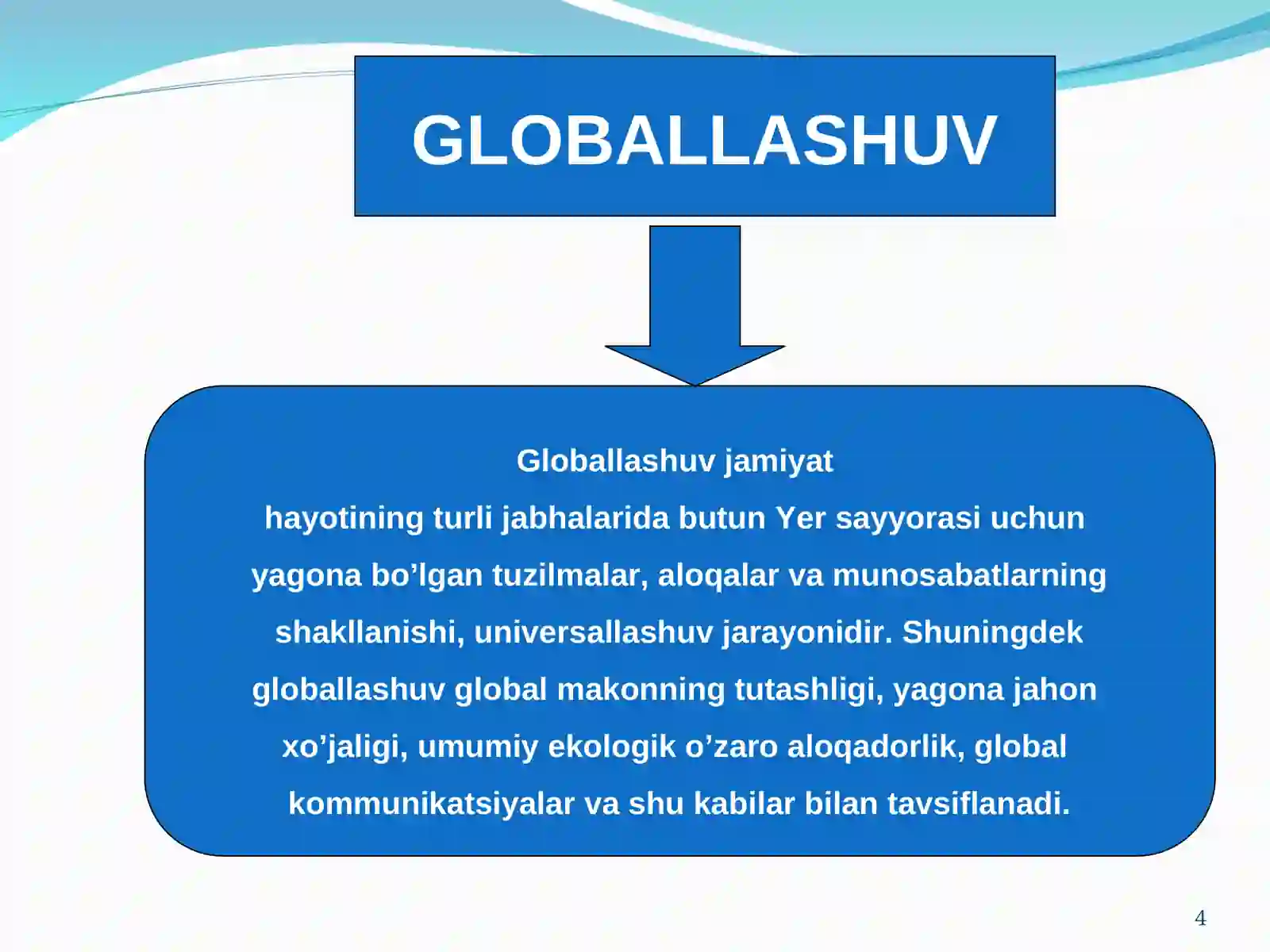 GLOBALLASHUV

Globallashuv jamiyat hayotining turli jabhalarida butun Yer sayyorasi uchun yagona bo’lgan tuzilmalar, aloqalar va munosabatlarning shakllanishi, universallashuv jarayonidir. Shuningdek globallashuv global makonning tutashligi, yagona jahon xo’jaligi, umumiy ekologik o’zaro aloqadorlik, global kommunikatsiyalar va shu kabilar bilan tavsiflanadi.

4